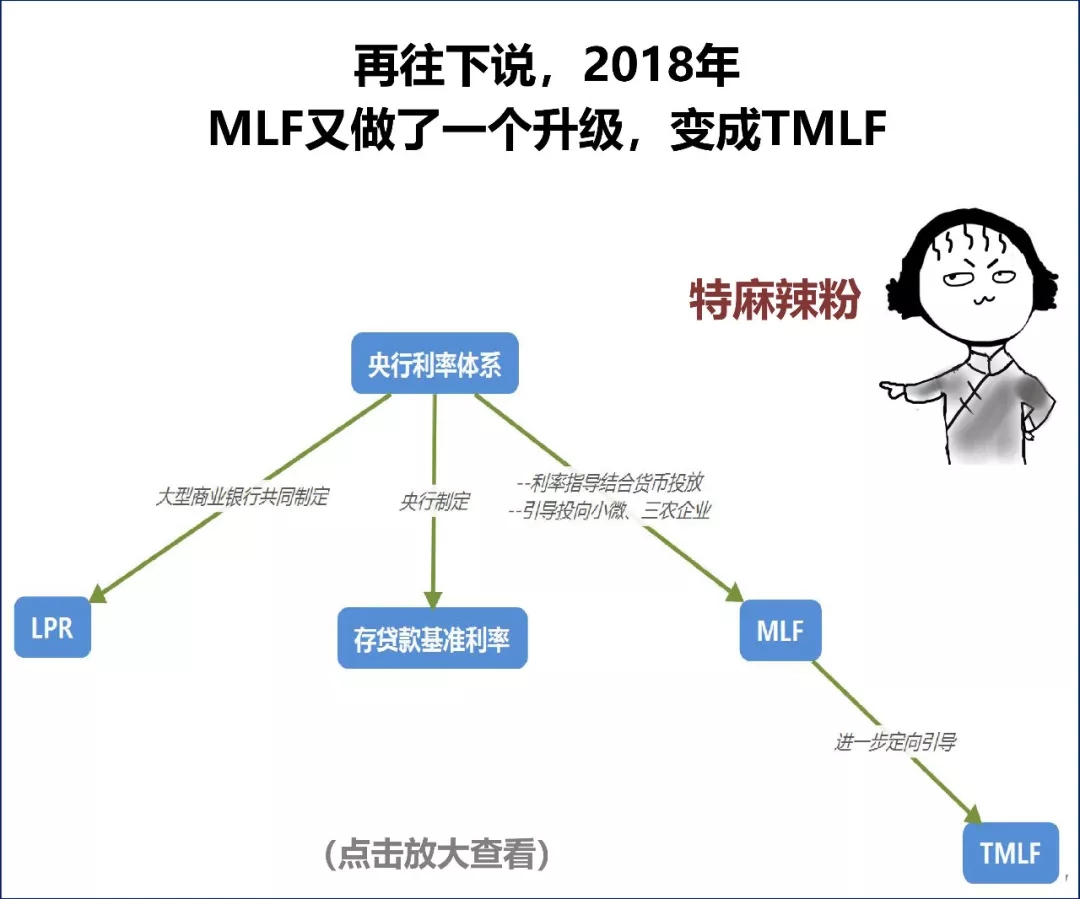 再往下说，2018年
MLF又做了一个升级，变成TMLF

特麻辣粉

央行利率体系

大型商业银行共同制定

央行制定

--利率指导结合货币投放
--引导投向小微、三农企业

LPR

存贷款基准利率

MLF

进一步定向引导

TMLF

（点击放大查看）